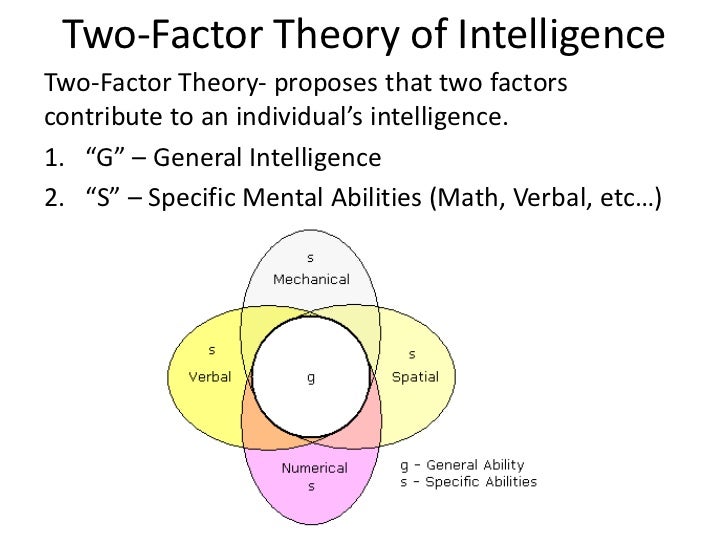 Two-Factor Theory of Intelligence

Two-Factor Theory- proposes that two factors contribute to an individual’s intelligence.

1. “G” – General Intelligence
2. “S” – Specific Mental Abilities (Math, Verbal, etc…)

s
Mechanical

s
Verbal

g

s
Spatial

Numerical
s

g - General Ability
s - Specific Abilities